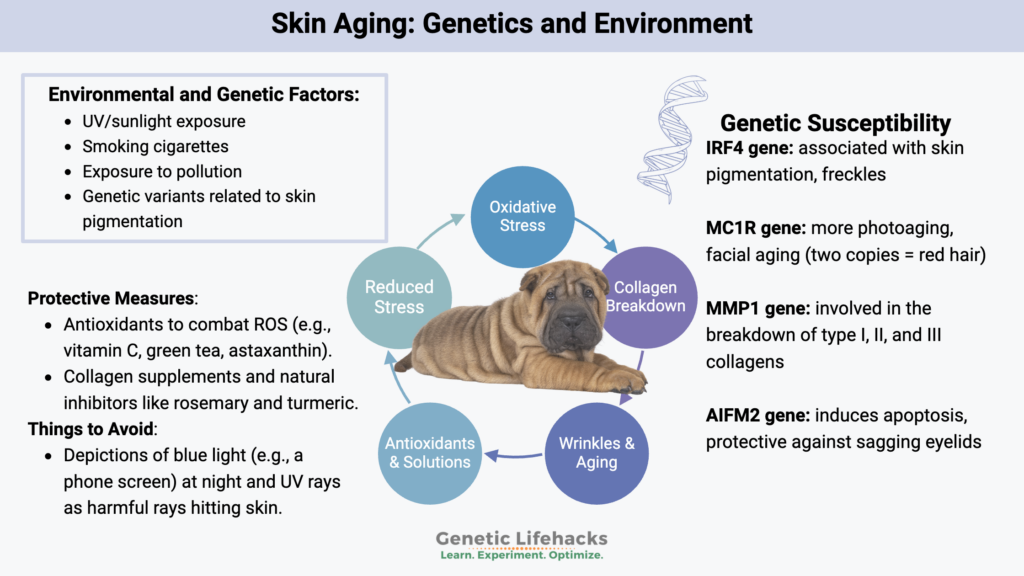 Skin Aging: Genetics and Environment

Environmental and Genetic Factors:
- UV/sunlight exposure
- Smoking cigarettes
- Exposure to pollution
- Genetic variants related to skin pigmentation

Protective Measures:
- Antioxidants to combat ROS (e.g., vitamin C, green tea, astaxanthin).
- Collagen supplements and natural inhibitors like rosemary and turmeric.

Things to Avoid:
- Depictions of blue light (e.g., a phone screen) at night and UV rays as harmful rays hitting skin.

Oxidative Stress

Collagen Breakdown

Wrinkles & Aging

Antioxidants & Solutions

Reduced Stress

Genetic Susceptibility

IRF4 gene: associated with skin pigmentation, freckles

MC1R gene: more photoaging, facial aging (two copies = red hair)

MMP1 gene: involved in the breakdown of type I, II, and III collagens

AIFM2 gene: induces apoptosis, protective against sagging eyelids

Genetic Lifehacks
Learn. Experiment. Optimize.